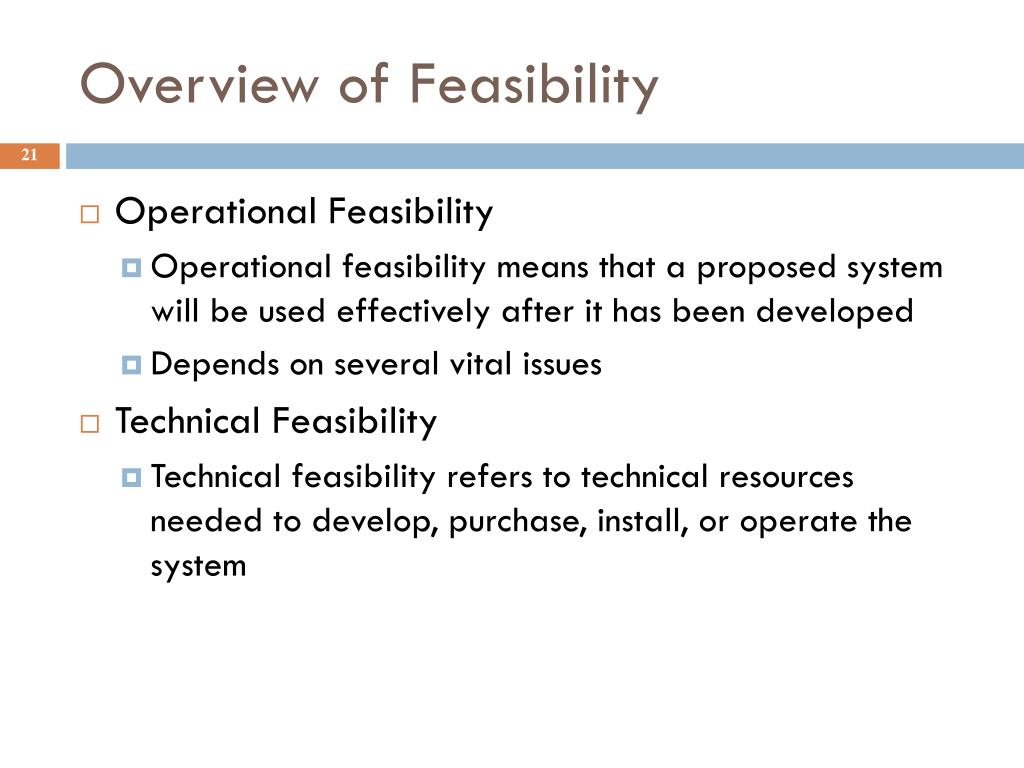 Overview of Feasibility

21

Operational Feasibility

Operational feasibility means that a proposed system will be used effectively after it has been developed

Depends on several vital issues

Technical Feasibility

Technical feasibility refers to technical resources needed to develop, purchase, install, or operate the system